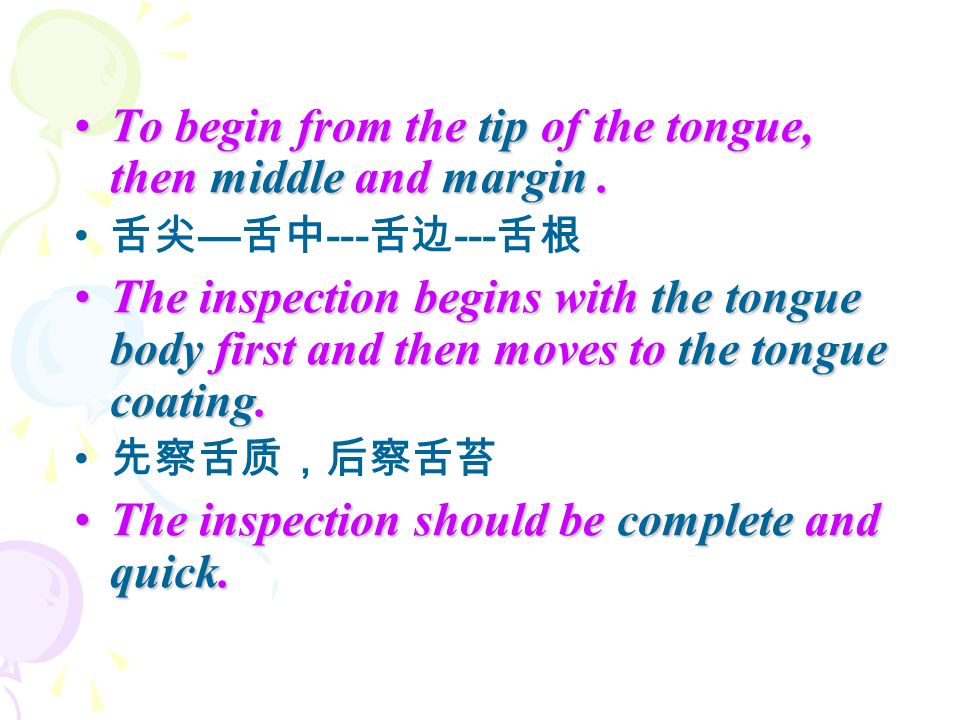 • To begin from the tip of the tongue, then middle and margin .

• 舌尖—舌中---舌边---舌根

• The inspection begins with the tongue body first and then moves to the tongue coating.

• 先察舌质，后察舌苔

• The inspection should be complete and quick.